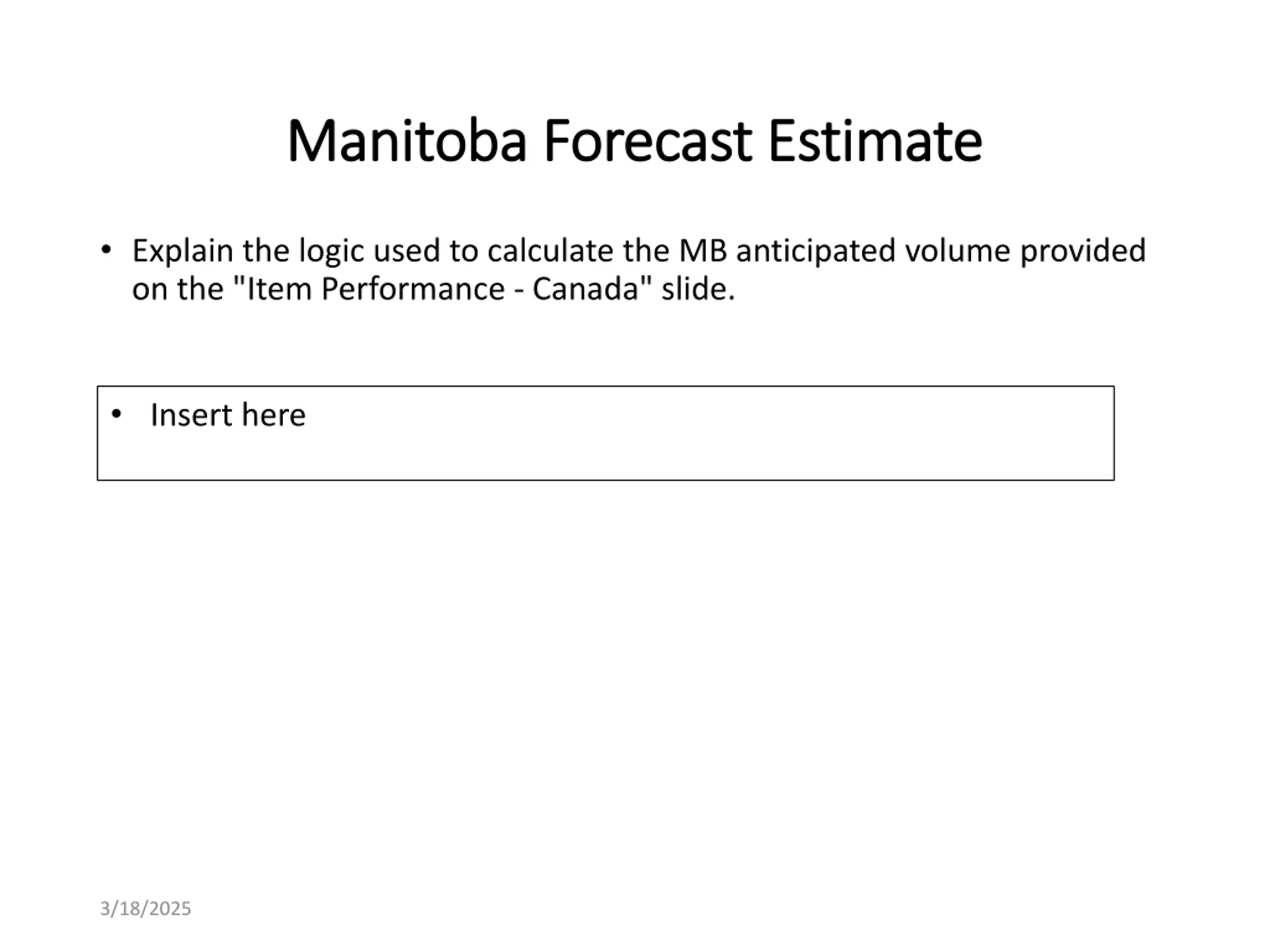 Manitoba Forecast Estimate

• Explain the logic used to calculate the MB anticipated volume provided on the "Item Performance - Canada" slide.

• Insert here

3/18/2025